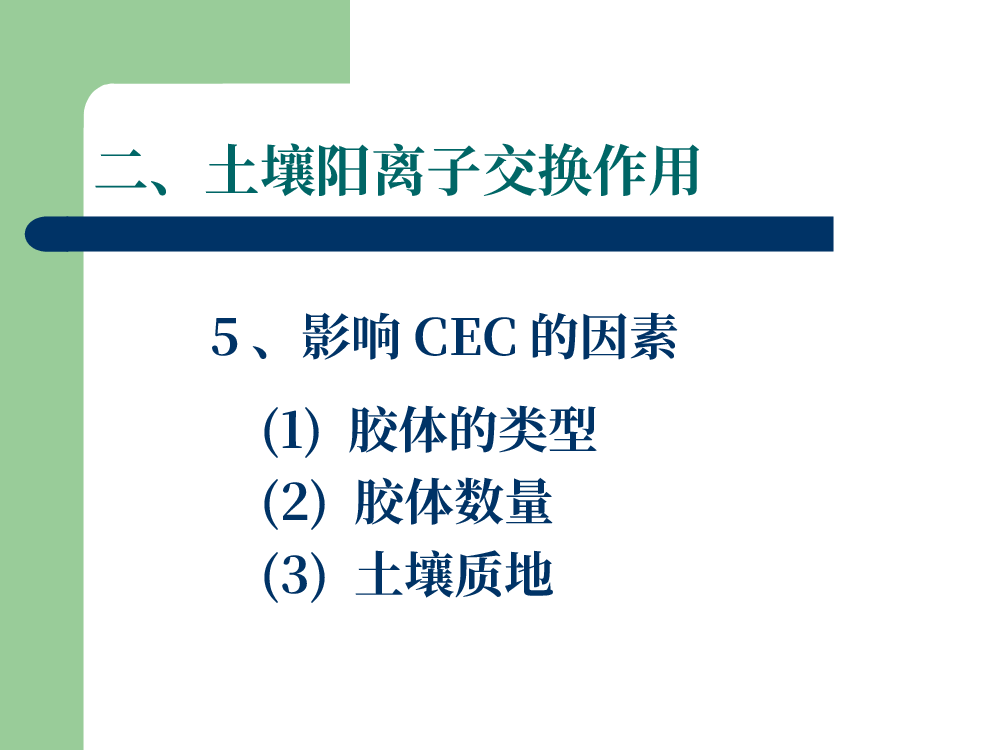 二、土壤阳离子交换作用

5、影响 CEC 的因素

(1) 胶体的类型
(2) 胶体数量
(3) 土壤质地